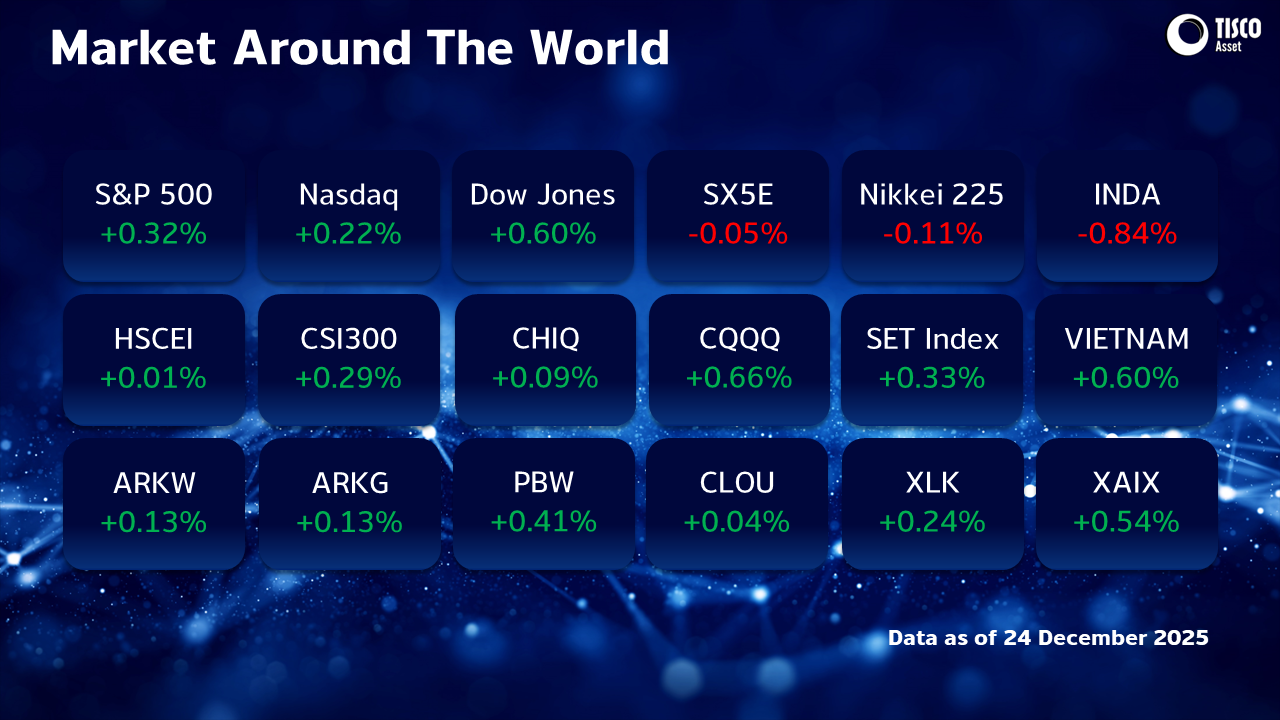 Market Around The World

TISCO Asset

S&P 500
+0.32%

Nasdaq
+0.22%

Dow Jones
+0.60%

SX5E
-0.05%

Nikkei 225
-0.11%

INDA
-0.84%

HSCEI
+0.01%

CSI300
+0.29%

CHIQ
+0.09%

CQQQ
+0.66%

SET Index
+0.33%

VIETNAM
+0.60%

ARKW
+0.13%

ARKG
+0.13%

PBW
+0.41%

CLOU
+0.04%

XLK
+0.24%

XAIX
+0.54%

Data as of 24 December 2025